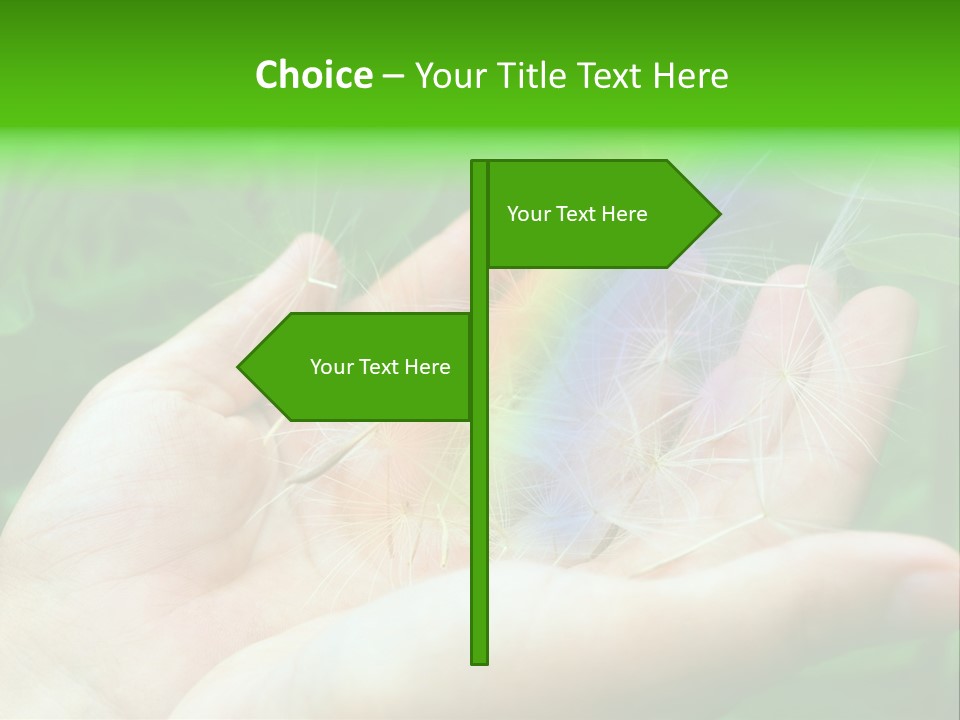 Choice – Your Title Text Here

Your Text Here

Your Text Here